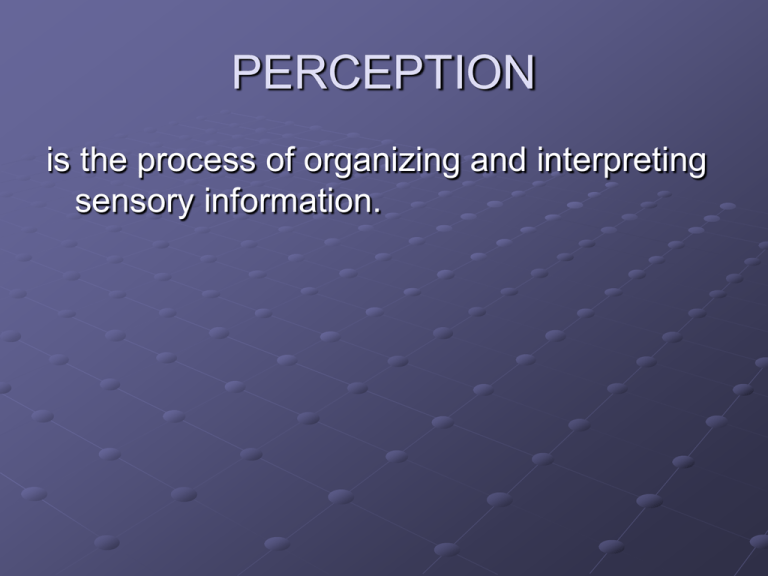 PERCEPTION

is the process of organizing and interpreting sensory information.